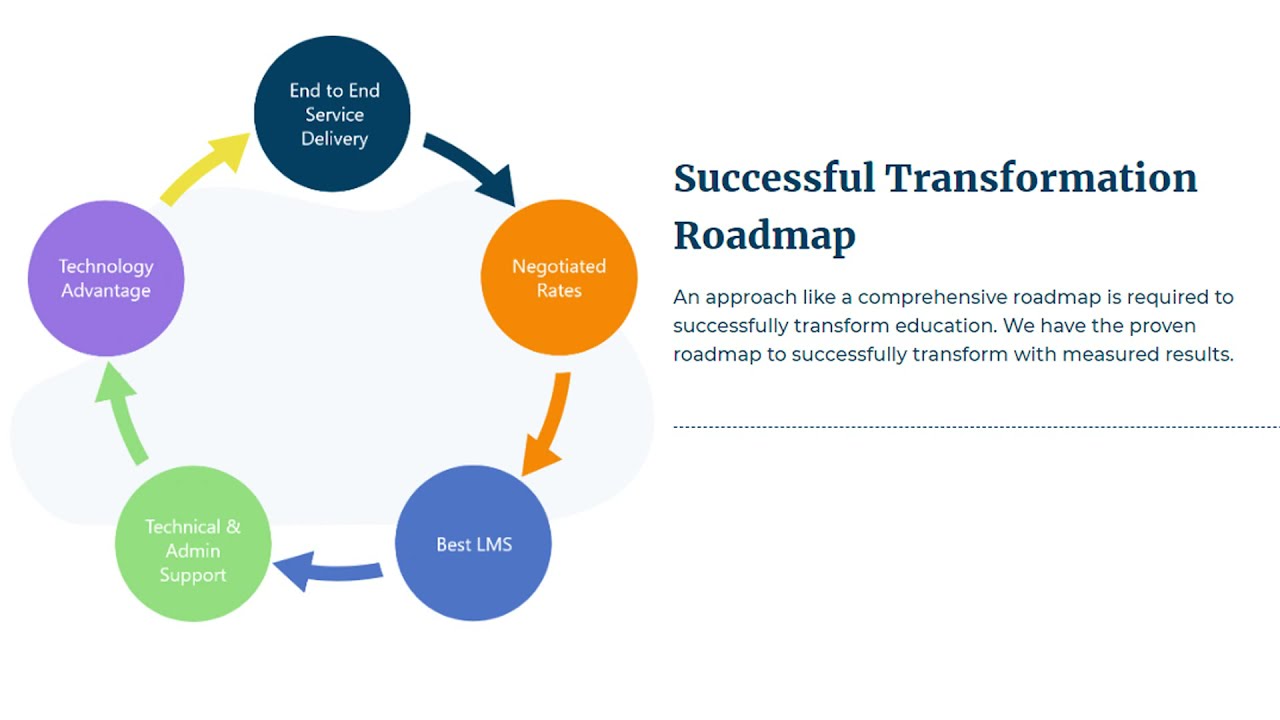 End to End Service Delivery

Negotiated Rates

Best LMS

Technical & Admin Support

Technology Advantage

Successful Transformation Roadmap

An approach like a comprehensive roadmap is required to successfully transform education. We have the proven roadmap to successfully transform with measured results.